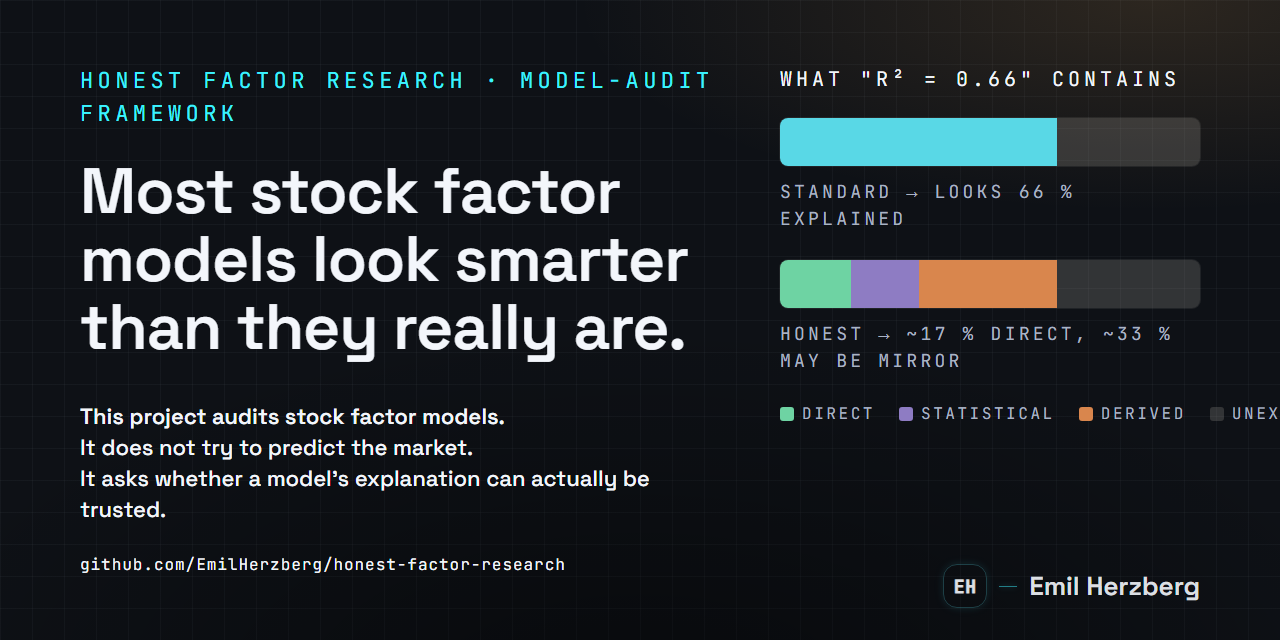 HONEST FACTOR RESEARCH · MODEL-AUDIT FRAMEWORK

Most stock factor models look smarter than they really are.

This project audits stock factor models.
It does not try to predict the market.
It asks whether a model's explanation can actually be trusted.

github.com/EmilHerzberg/honest-factor-research

WHAT "R² = 0.66" CONTAINS

STANDARD → LOOKS 66 % EXPLAINED

HONEST → ~17 % DIRECT, ~33 % MAY BE MIRROR

DIRECT STATISTICAL DERIVED UNEX

EH — Emil Herzberg